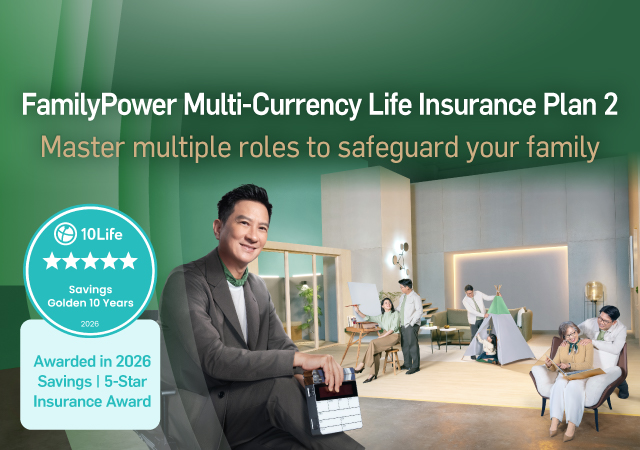 FamilyPower Multi-Currency Life Insurance Plan 2
Master multiple roles to safeguard your family

10Life
★★★★★
Savings
Golden 10 Years
2026

Awarded in 2026
Savings | 5-Star
Insurance Award